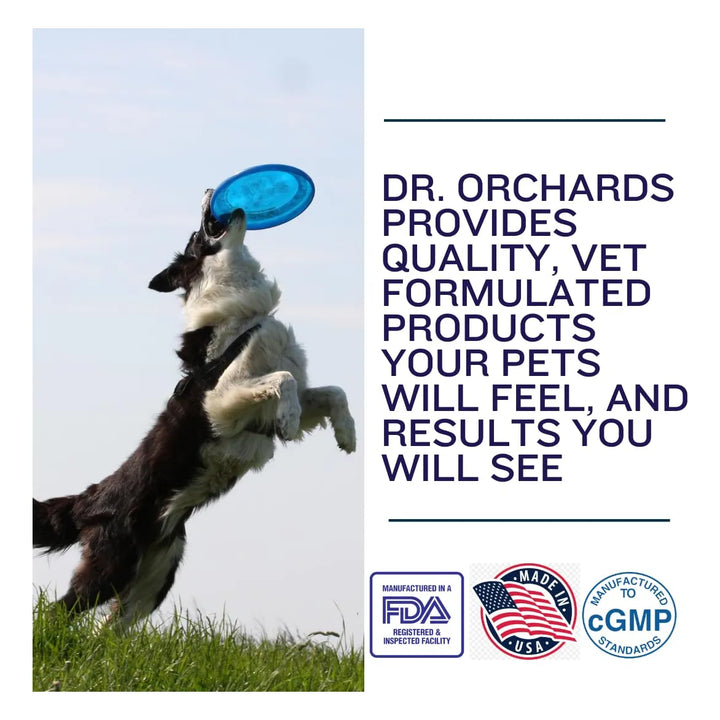 DR. ORCHARDS PROVIDES QUALITY, VET FORMULATED PRODUCTS YOUR PETS WILL FEEL, AND RESULTS YOU WILL SEE

MANUFACTURED IN A
FDA
REGISTERED & INSPECTED FACILITY

MADE IN
USA

MANUFACTURED TO
cGMP
STANDARDS